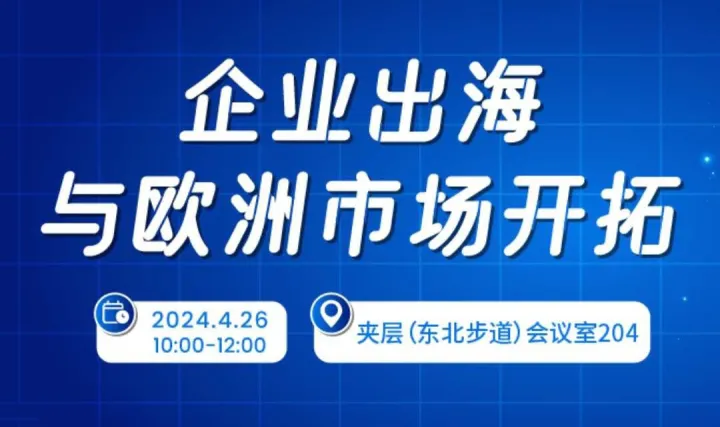 企业出海
与欧洲市场开拓

2024.4.26
10:00-12:00

夹层（东北步道）会议室204